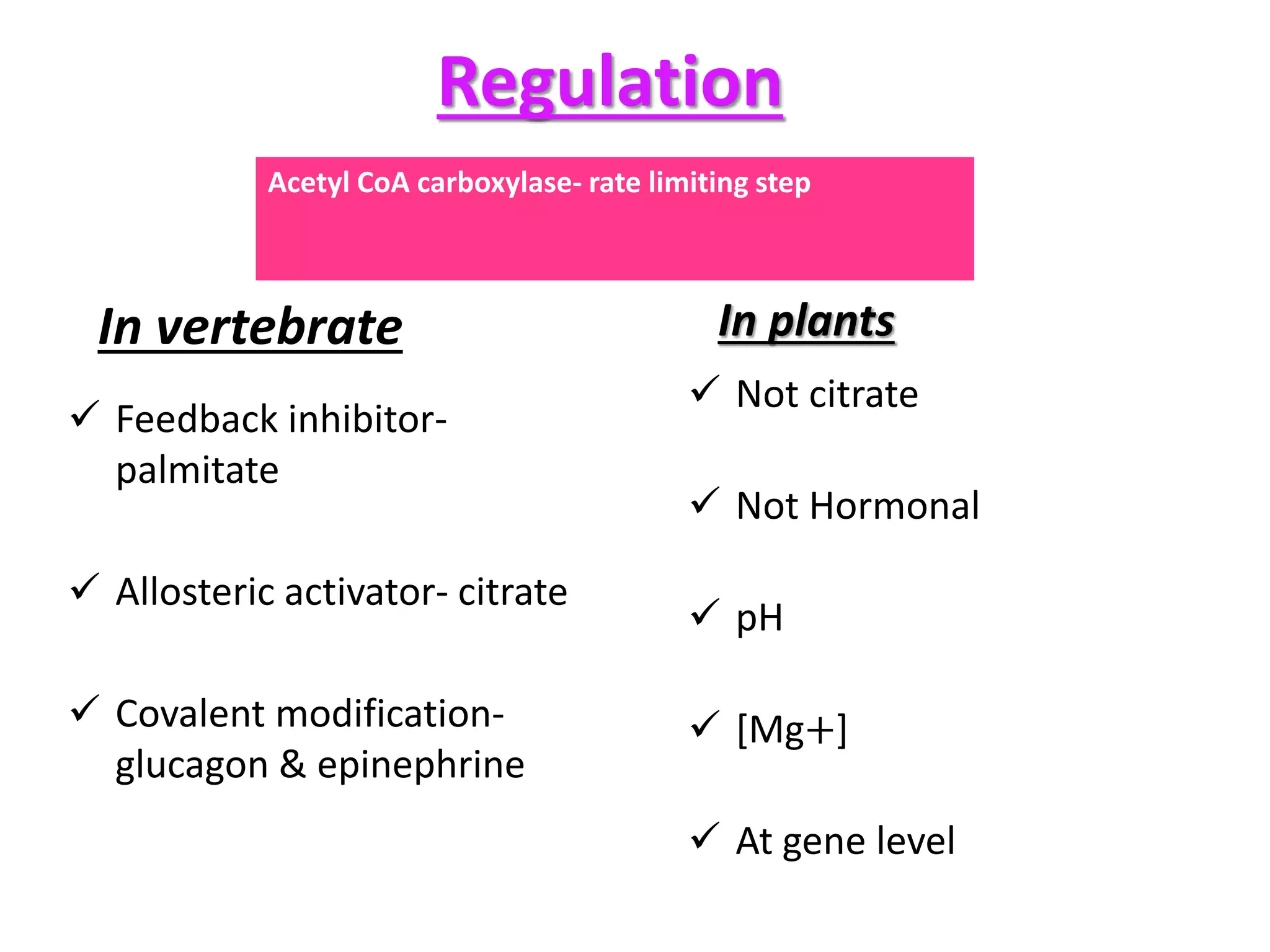 Regulation

Acetyl CoA carboxylase- rate limiting step

In vertebrate

✓ Feedback inhibitor- palmitate

✓ Allosteric activator- citrate

✓ Covalent modification- glucagon & epinephrine

In plants

✓ Not citrate

✓ Not Hormonal

✓ pH

✓ [Mg+]

✓ At gene level